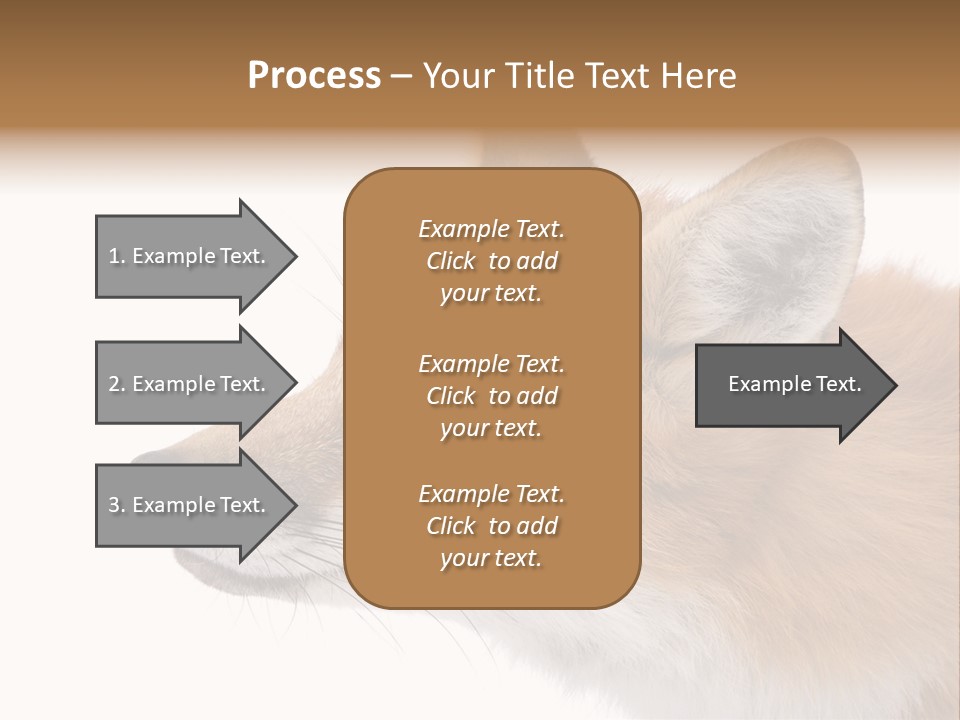 Process – Your Title Text Here

1. Example Text.

2. Example Text.

3. Example Text.

Example Text. Click to add your text.

Example Text. Click to add your text.

Example Text. Click to add your text.

Example Text.